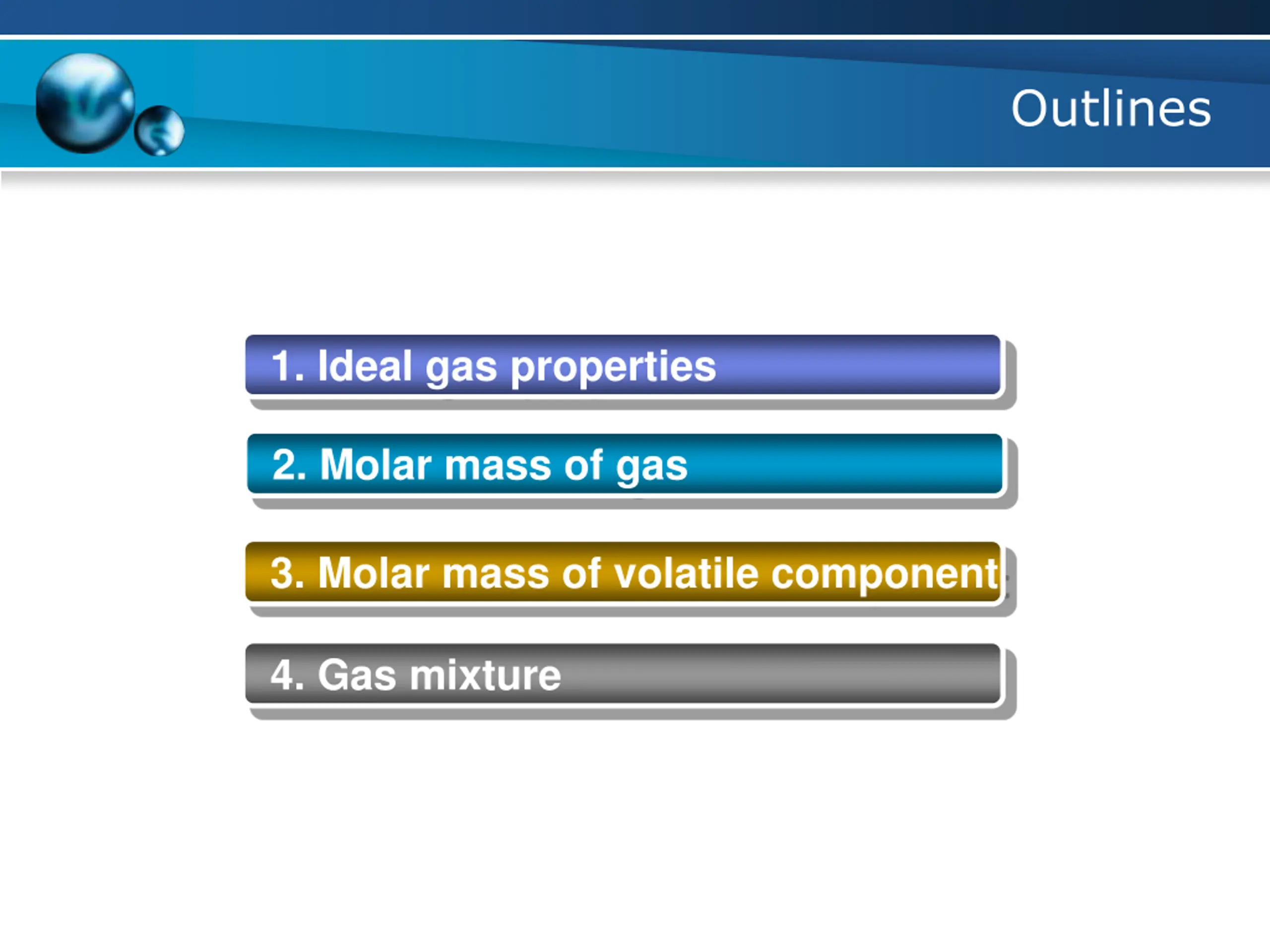 Outlines

1. Ideal gas properties

2. Molar mass of gas

3. Molar mass of volatile component

4. Gas mixture